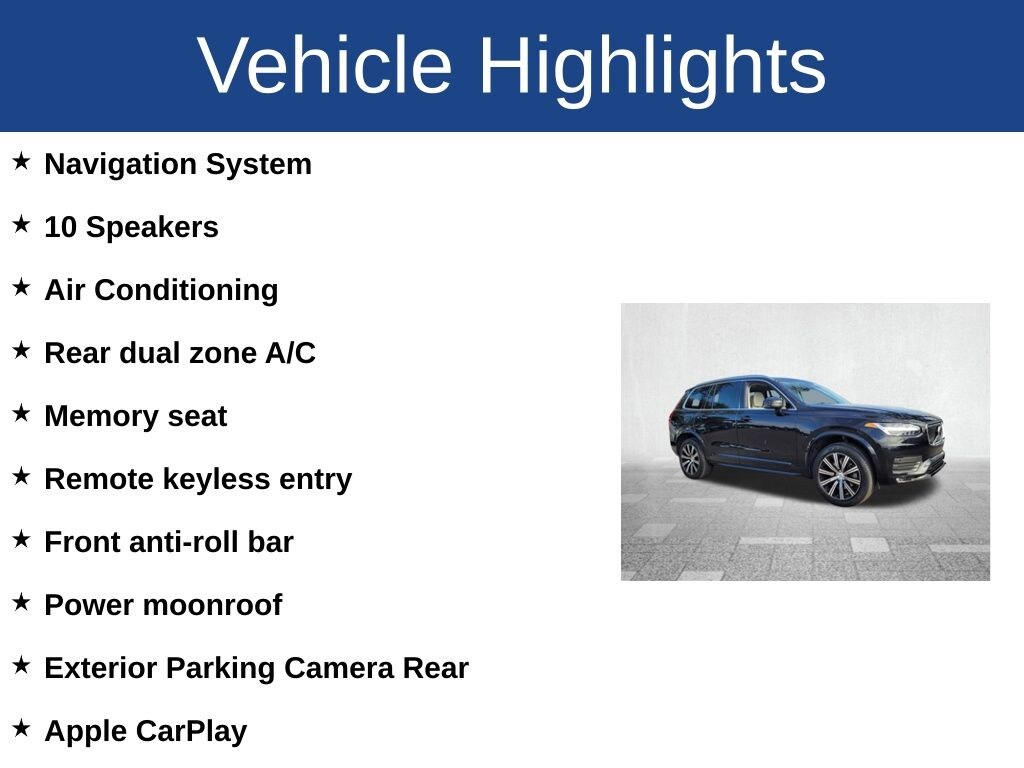 Vehicle Highlights

★ Navigation System

★ 10 Speakers

★ Air Conditioning

★ Rear dual zone A/C

★ Memory seat

★ Remote keyless entry

★ Front anti-roll bar

★ Power moonroof

★ Exterior Parking Camera Rear

★ Apple CarPlay